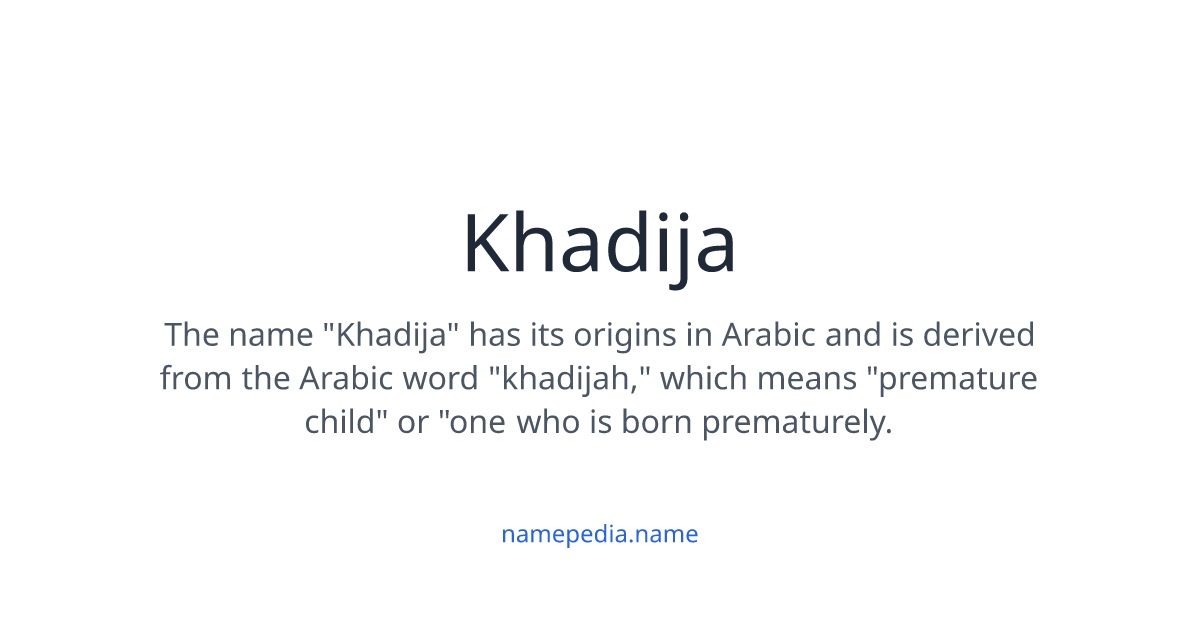 Khadija

The name "Khadija" has its origins in Arabic and is derived from the Arabic word "khadijah," which means "premature child" or "one who is born prematurely.

namepedia.name